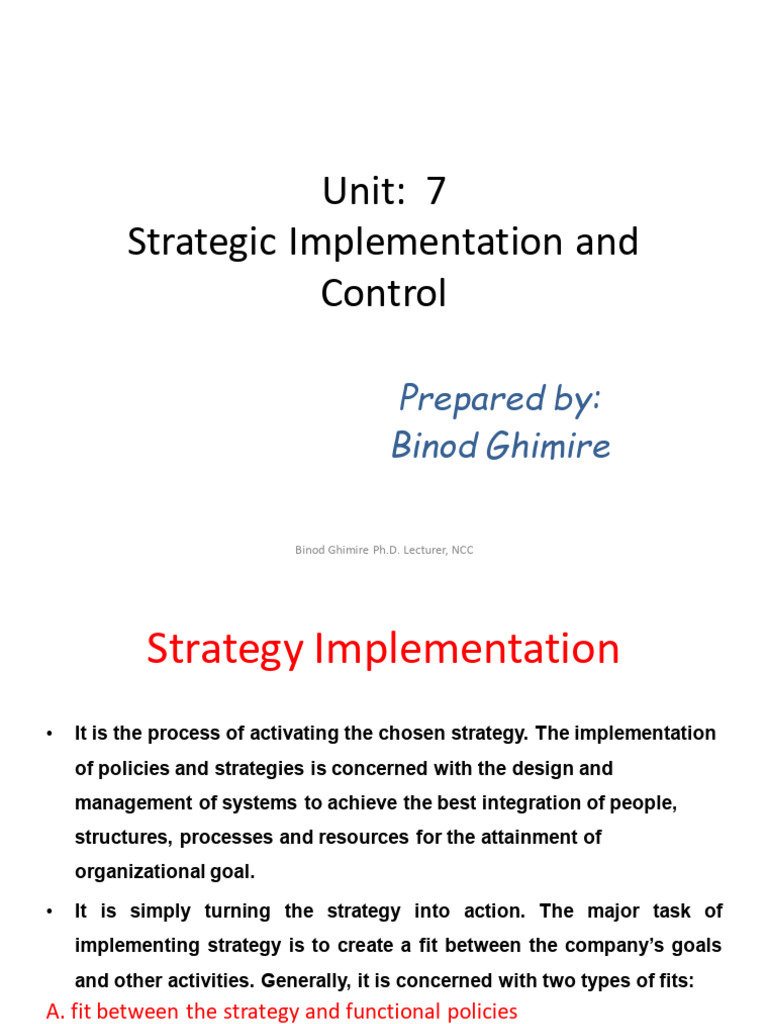 Unit: 7
Strategic Implementation and Control

Prepared by:
Binod Ghimire

Binod Ghimire Ph.D. Lecturer, NCC

Strategy Implementation

• It is the process of activating the chosen strategy. The implementation of policies and strategies is concerned with the design and management of systems to achieve the best integration of people, structures, processes and resources for the attainment of organizational goal.

• It is simply turning the strategy into action. The major task of implementing strategy is to create a fit between the company's goals and other activities. Generally, it is concerned with two types of fits:

A. fit between the strategy and functional policies